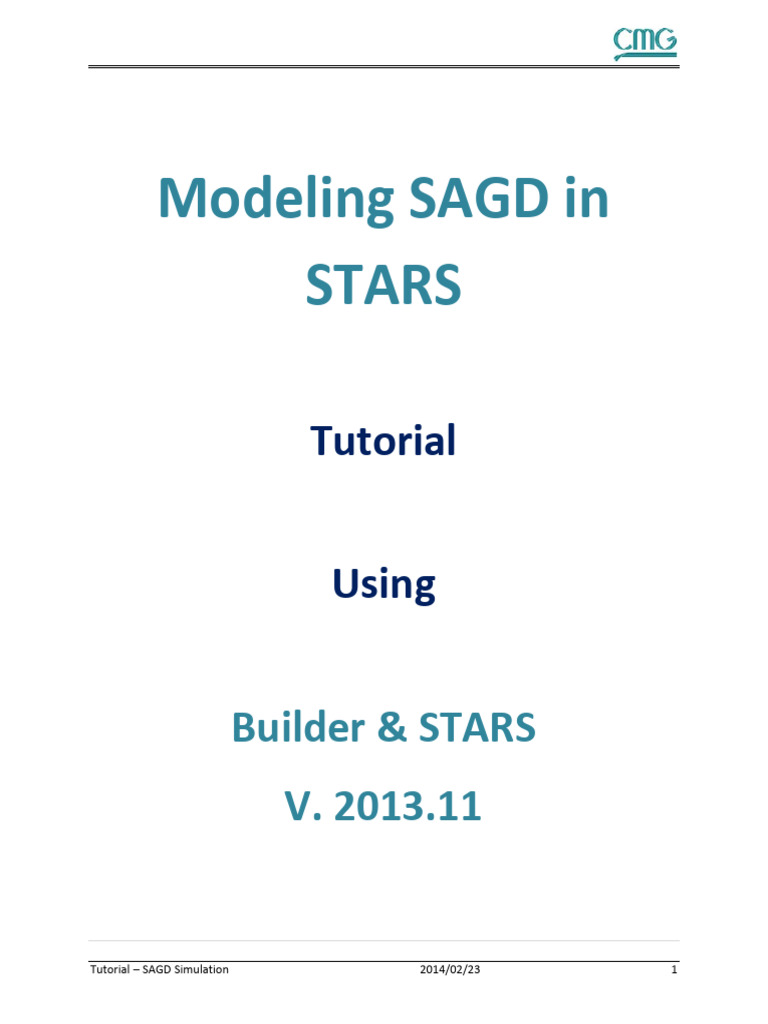 CMG

Modeling SAGD in STARS

Tutorial

Using

Builder & STARS

V. 2013.11

Tutorial – SAGD Simulation 2014/02/23 1